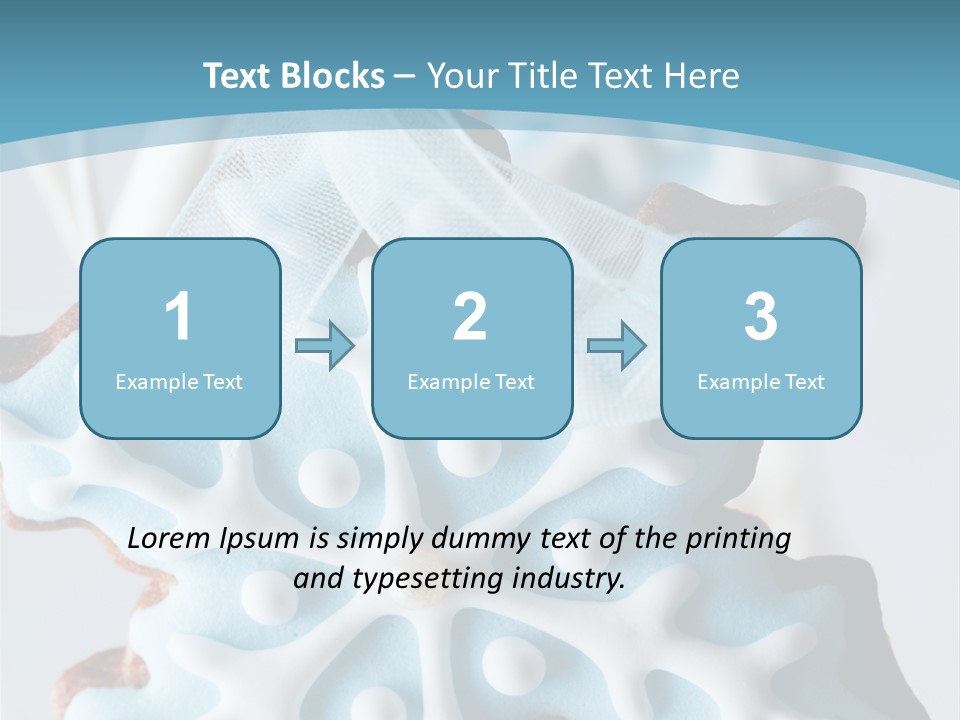 Text Blocks – Your Title Text Here

1
Example Text

2
Example Text

3
Example Text

Lorem Ipsum is simply dummy text of the printing and typesetting industry.